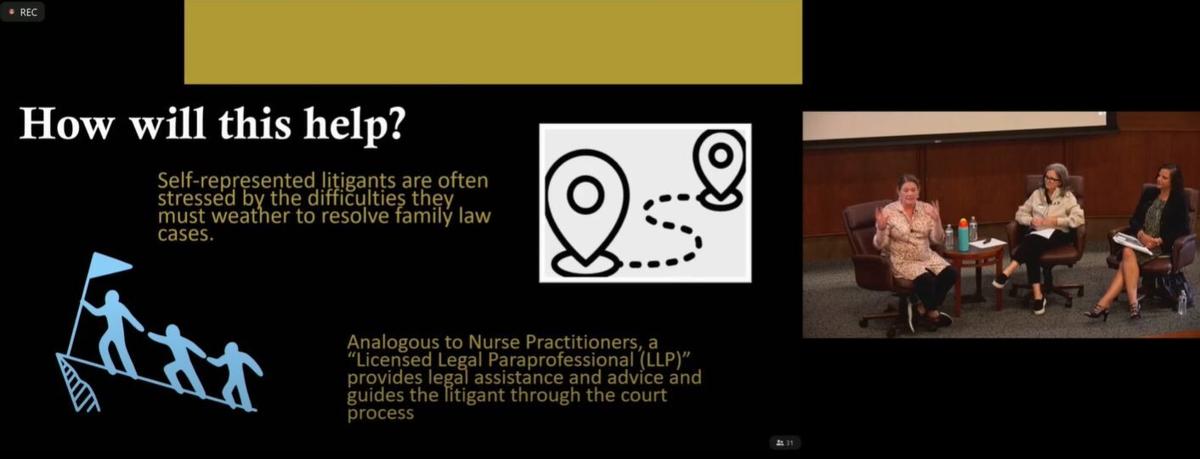 REC

How will this help?

Self-represented litigants are often stressed by the difficulties they must weather to resolve family law cases.

Analogous to Nurse Practitioners, a "Licensed Legal Paraprofessional (LLP)" provides legal assistance and advice and guides the litigant through the court process

31